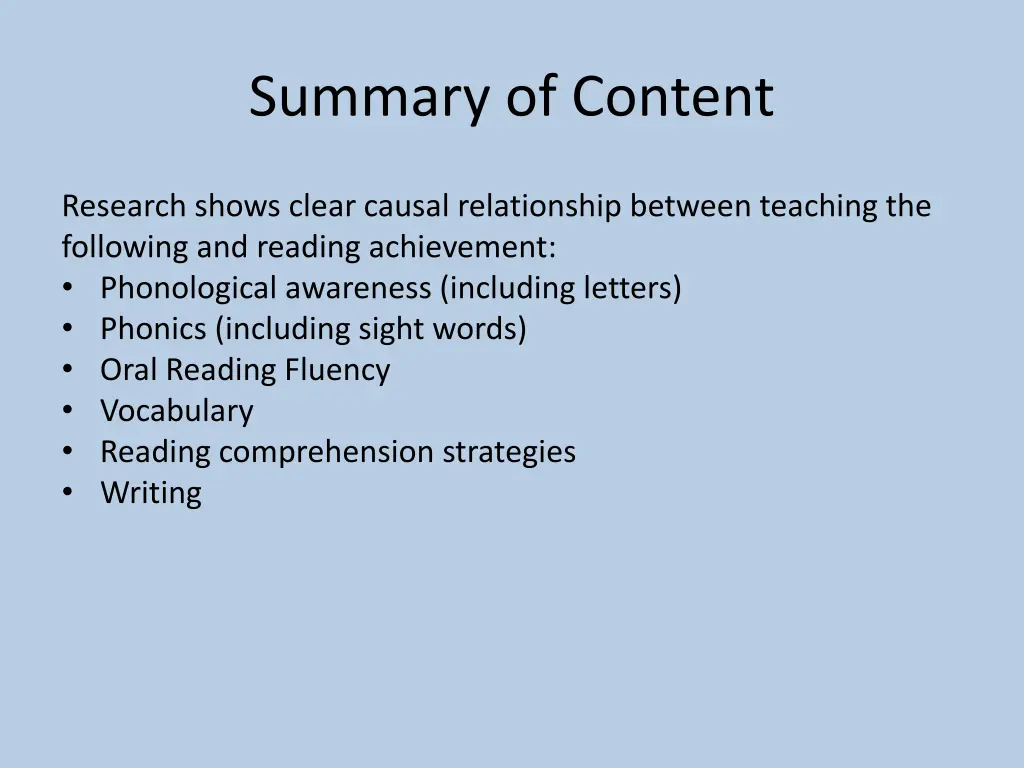 Summary of Content

Research shows clear causal relationship between teaching the following and reading achievement:
• Phonological awareness (including letters)
• Phonics (including sight words)
• Oral Reading Fluency
• Vocabulary
• Reading comprehension strategies
• Writing